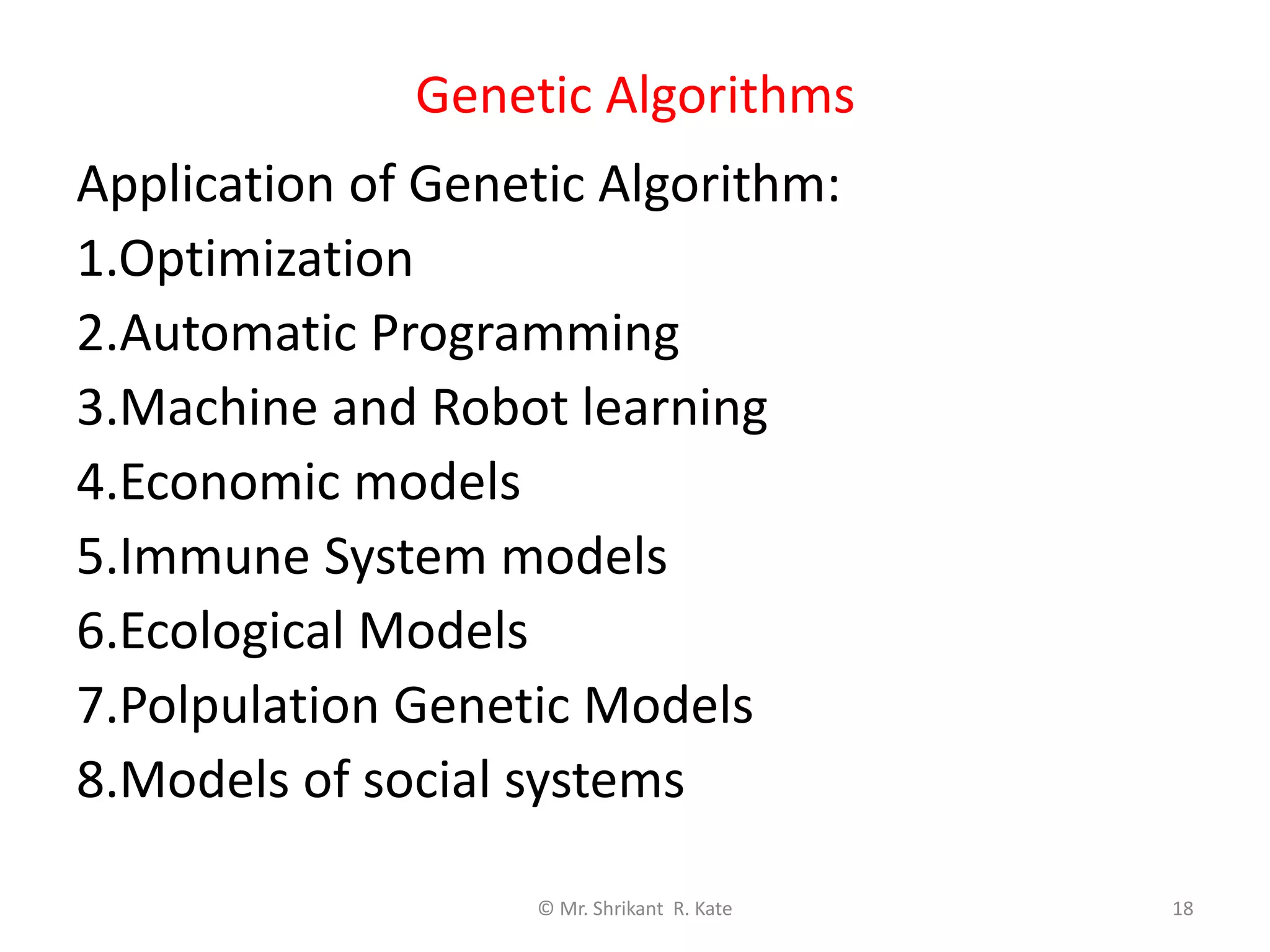 Genetic Algorithms

Application of Genetic Algorithm:
1.Optimization
2.Automatic Programming
3.Machine and Robot learning
4.Economic models
5.Immune System models
6.Ecological Models
7.Polpulation Genetic Models
8.Models of social systems

© Mr. Shrikant R. Kate

18